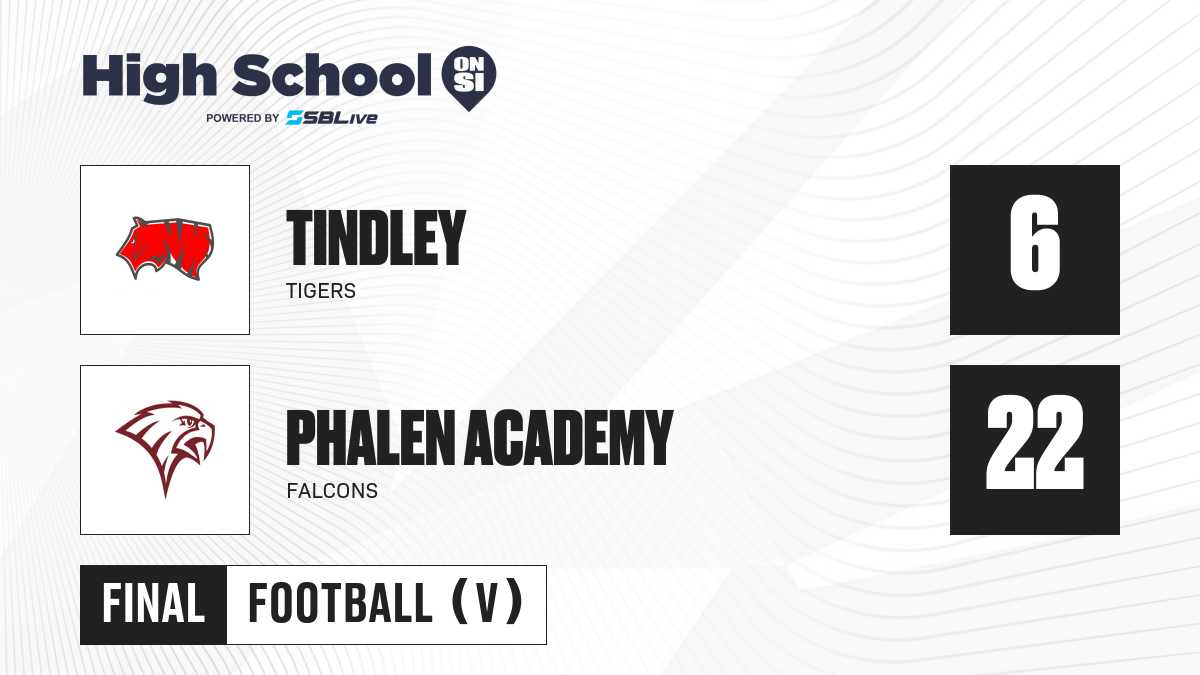 High School ON SI
POWERED BY SBLive

TINDLEY
TIGERS

6

PHALEN ACADEMY
FALCONS

22

FINAL FOOTBALL (V)